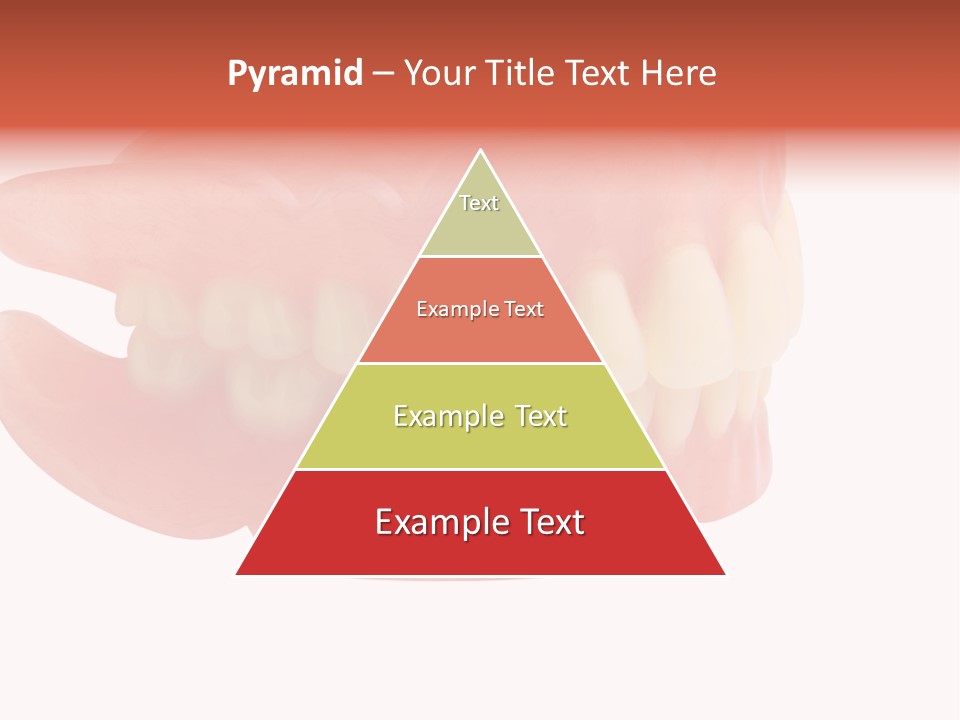 Pyramid – Your Title Text Here

Text

Example Text

Example Text

Example Text